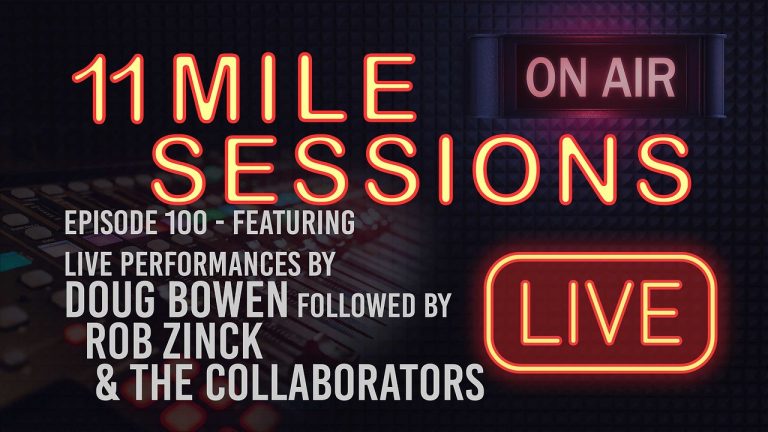 11 MILE SESSIONS

ON AIR

EPISODE 100 - FEATURING

LIVE PERFORMANCES BY DOUG BOWEN FOLLOWED BY ROB ZINCK & THE COLLABORATORS

LIVE